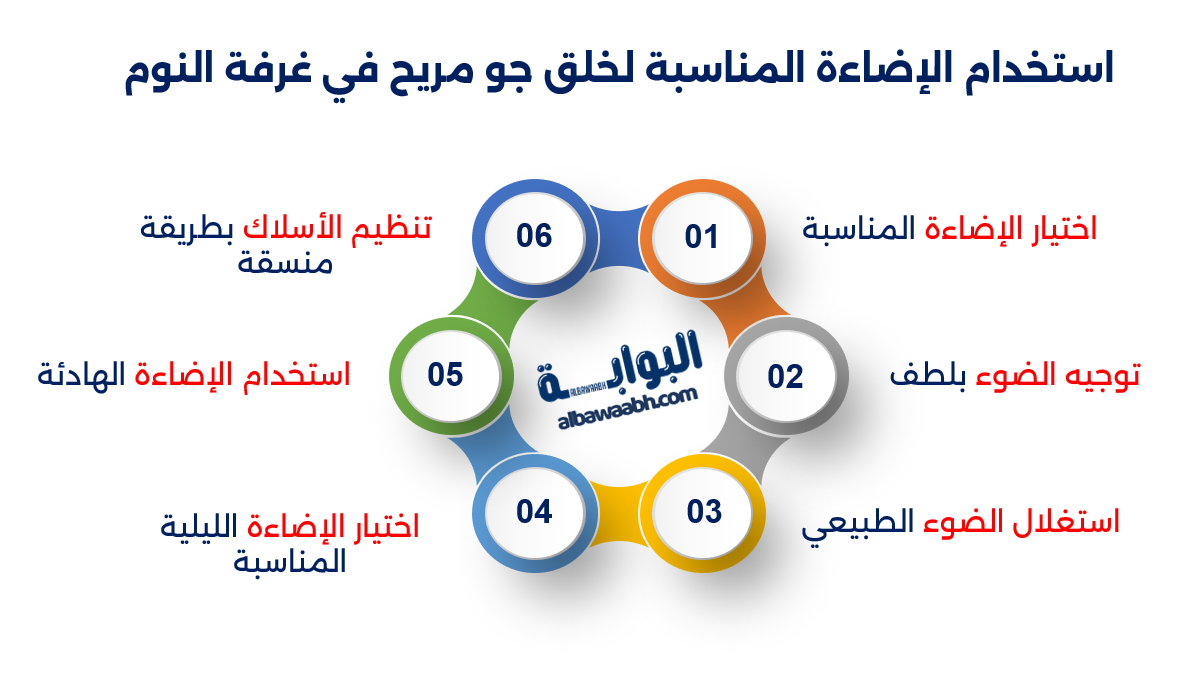 استخدام الإضاءة المناسبة لخلق جو مريح في غرفة النوم

01
اختيار الإضاءة المناسبة

02
توجيه الضوء بلطف

03
استغلال الضوء الطبيعي

04
اختيار الإضاءة الليلية المناسبة

05
استخدام الإضاءة الهادئة

06
تنظيم الأسلاك بطريقة منسقة

البوابة
ALBAWAABH
albawaabh.com